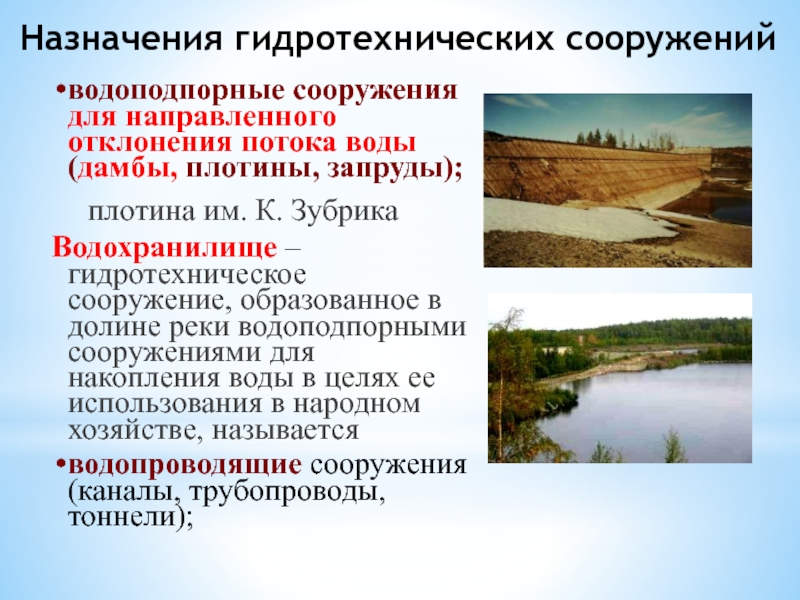 Назначения гидротехнических сооружений

•водоподпорные сооружения для направленного отклонения потока воды (дамбы, плотины, запруды);

плотина им. К. Зубрика

Водохранилище – гидротехническое сооружение, образованное в долине реки водоподпорными сооружениями для накопления воды в целях ее использования в народном хозяйстве, называется

•водопроводящие сооружения (каналы, трубопроводы, тоннели);